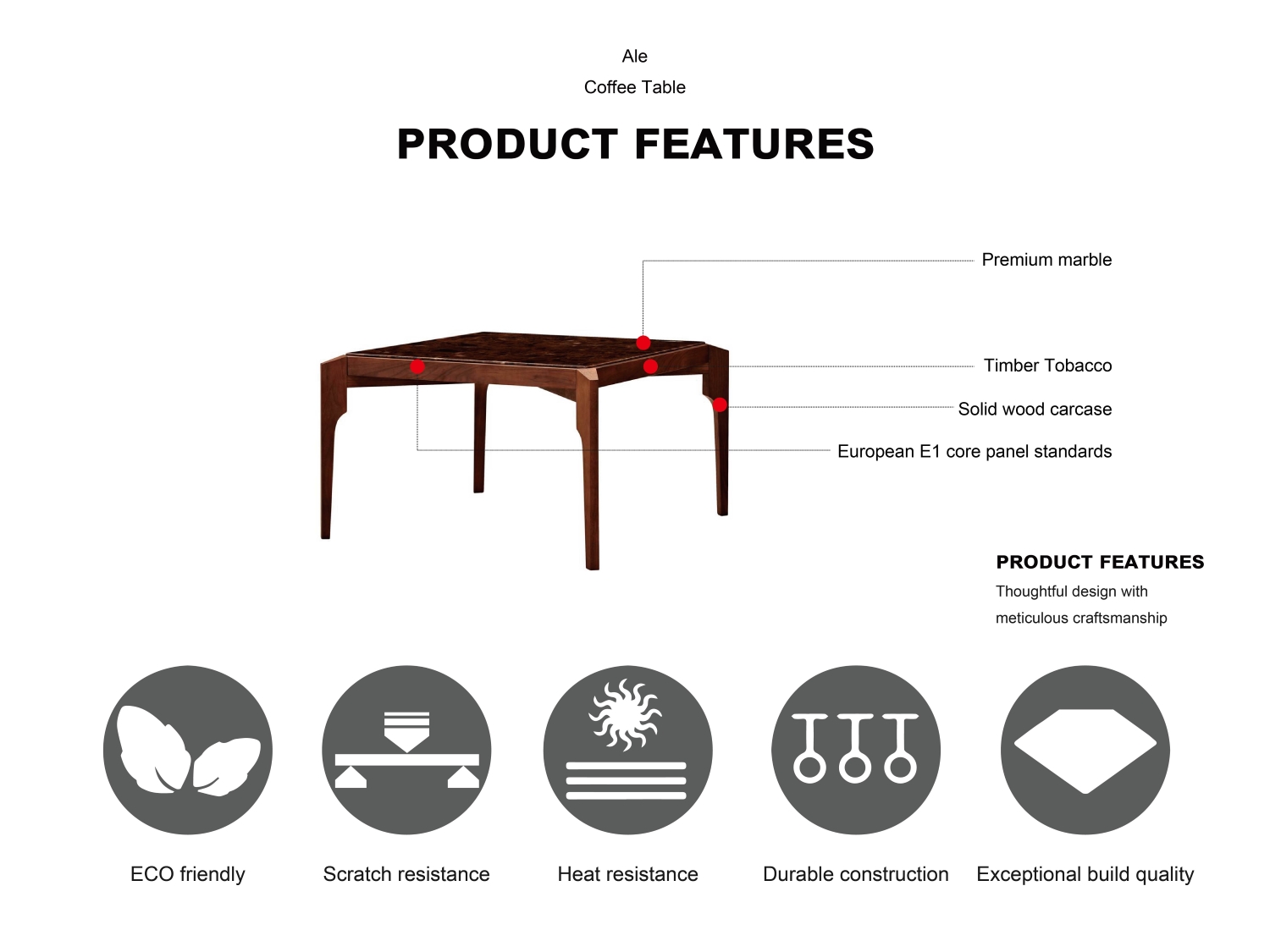 Ale

Coffee Table

PRODUCT FEATURES

Premium marble

Timber Tobacco

Solid wood carcase

European E1 core panel standards

PRODUCT FEATURES

Thoughtful design with meticulous craftsmanship

ECO friendly

Scratch resistance

Heat resistance

Durable construction

Exceptional build quality